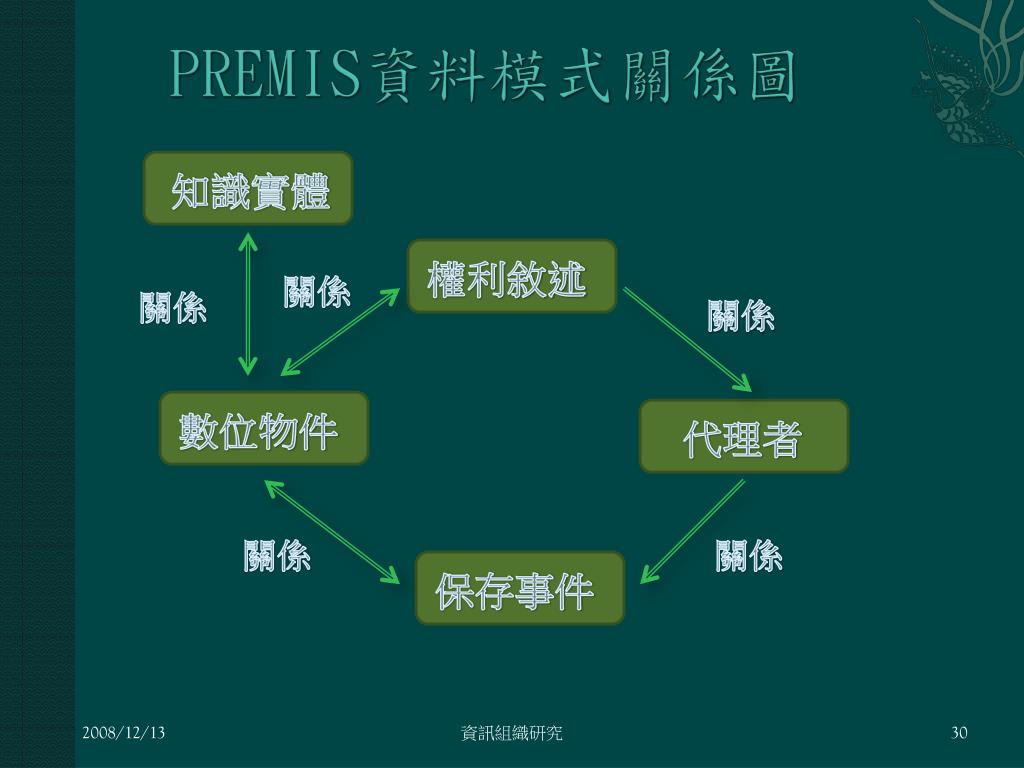 PREMIS資料模式關係圖

知識實體

關係

關係

權利敘述

關係

數位物件

代理者

關係

關係

保存事件

2008/12/13

資訊組織研究

30